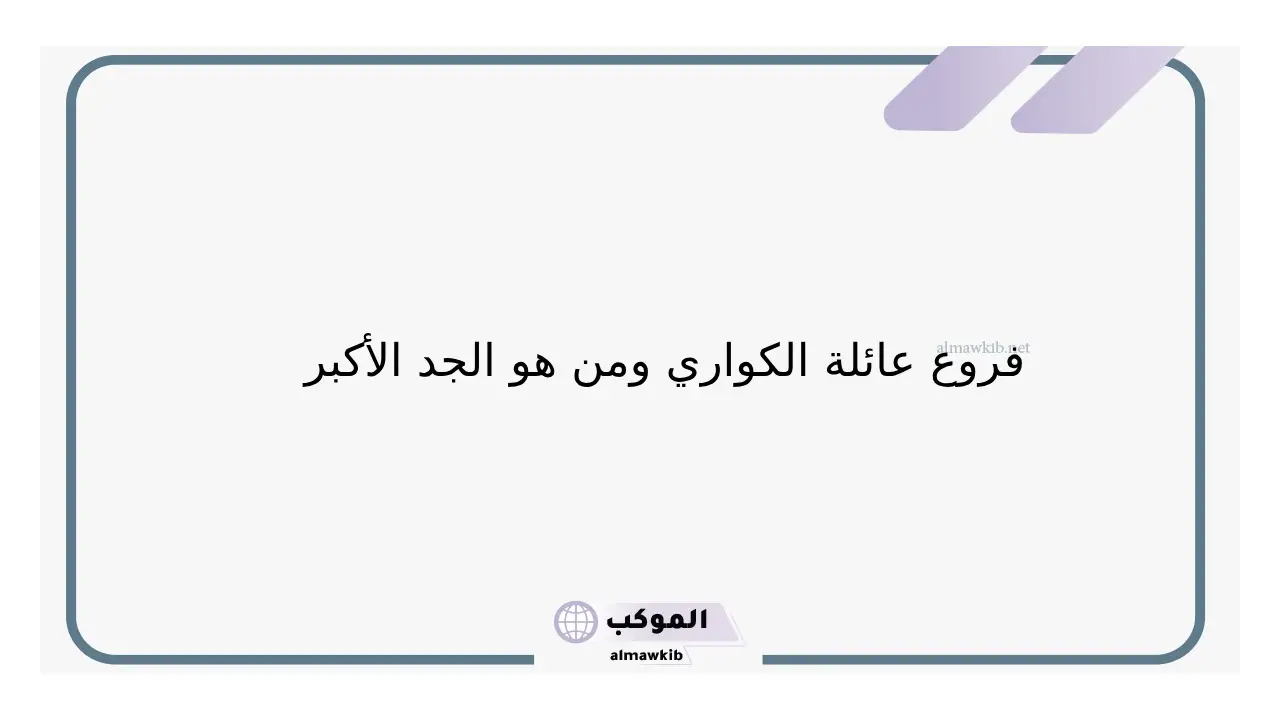 almawkib.net

فروع عائلة الكواري ومن هو الجد الأكبر

الموكب
almawkib